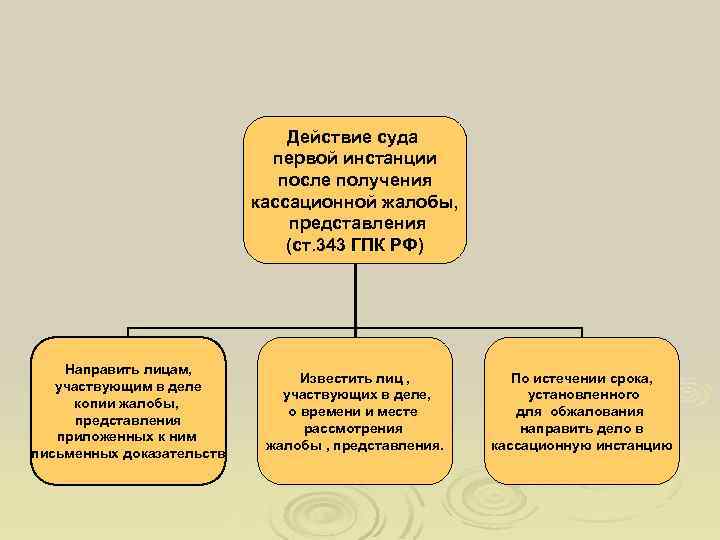 Действие суда первой инстанции после получения кассационной жалобы, представления (ст.343 ГПК РФ)

Направить лицам, участвующим в деле копии жалобы, представления приложенных к ним письменных доказательств

Известить лиц , участвующих в деле, о времени и месте рассмотрения жалобы , представления.

По истечении срока, установленного для обжалования направить дело в кассационную инстанцию